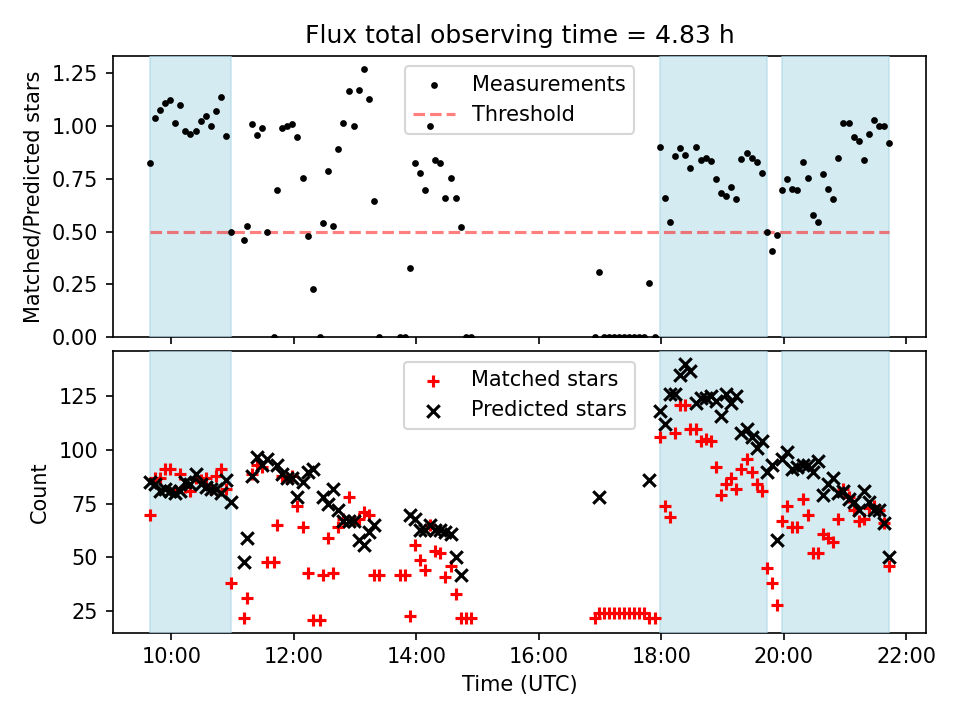 Flux total observing time = 4.83 h

Matched/Predicted stars

1.25
1.00
0.75
0.50
0.25
0.00

Measurements
Threshold

Count

125
100
75
50
25

Matched stars
Predicted stars

10:00 12:00 14:00 16:00 18:00 20:00 22:00
Time (UTC)